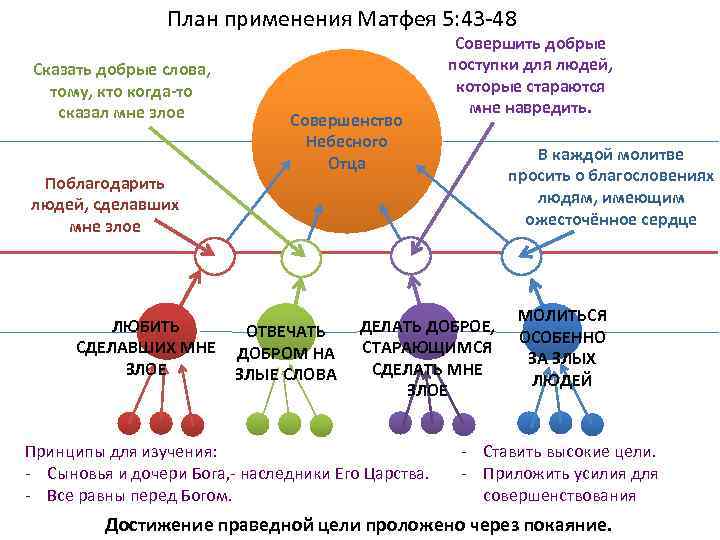 План применения Матфея 5:43-48

Сказать добрые слова, тому, кто когда-то сказал мне злое

Совершить добрые поступки для людей, которые стараются мне навредить.

Совершенство Небесного Отца

Поблагодарить людей, сделавших мне злое

В каждой молитве просить о благословениях людям, имеющим ожесточённое сердце

ЛЮБИТЬ СДЕЛАВШИХ МНЕ ЗЛОЕ

ОТВЕЧАТЬ ДОБРОМ НА ЗЛЫЕ СЛОВА

ДЕЛАТЬ ДОБРОЕ, СТАРАЮЩИМСЯ СДЕЛАТЬ МНЕ ЗЛОЕ

МОЛИТЬСЯ ОСОБЕННО ЗА ЗЛЫХ ЛЮДЕЙ

Принципы для изучения:
- Сыновья и дочери Бога,- наследники Его Царства.
- Все равны перед Богом.

- Ставить высокие цели.
- Приложить усилия для совершенствования

Достижение праведной цели проложено через покаяние.